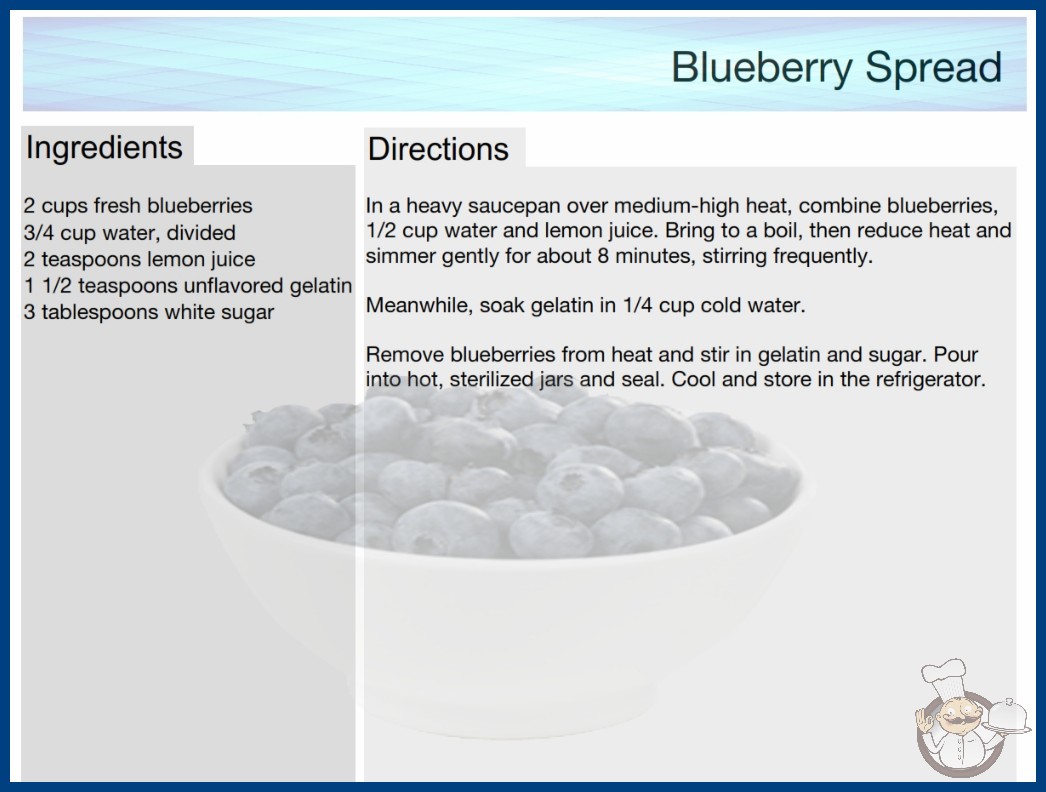 Blueberry Spread

Ingredients

2 cups fresh blueberries
3/4 cup water, divided
2 teaspoons lemon juice
1 1/2 teaspoons unflavored gelatin
3 tablespoons white sugar

Directions

In a heavy saucepan over medium-high heat, combine blueberries, 1/2 cup water and lemon juice. Bring to a boil, then reduce heat and simmer gently for about 8 minutes, stirring frequently.

Meanwhile, soak gelatin in 1/4 cup cold water.

Remove blueberries from heat and stir in gelatin and sugar. Pour into hot, sterilized jars and seal. Cool and store in the refrigerator.